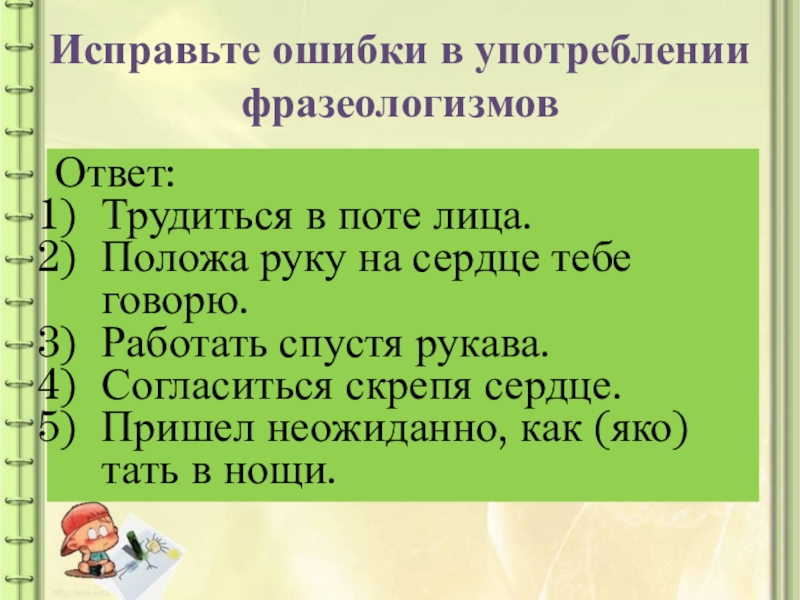 Исправьте ошибки в употреблении фразеологизмов

Ответ:
1) Трудиться в поте лица.
2) Положа руку на сердце тебе говорю.
3) Работать спустя рукава.
4) Согласиться скрепя сердце.
5) Пришел неожиданно, как (яко) тать в нощи.